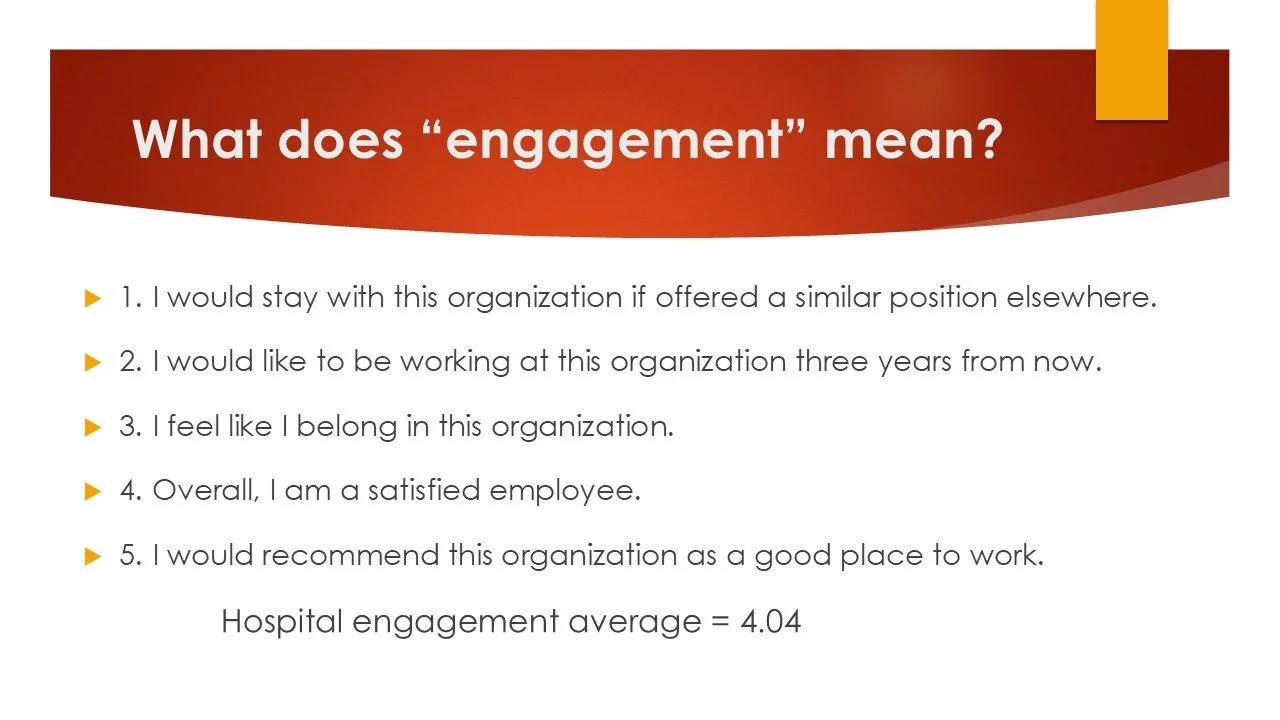 What does “engagement” mean?

1. I would stay with this organization if offered a similar position elsewhere.

2. I would like to be working at this organization three years from now.

3. I feel like I belong in this organization.

4. Overall, I am a satisfied employee.

5. I would recommend this organization as a good place to work.

Hospital engagement average = 4.04